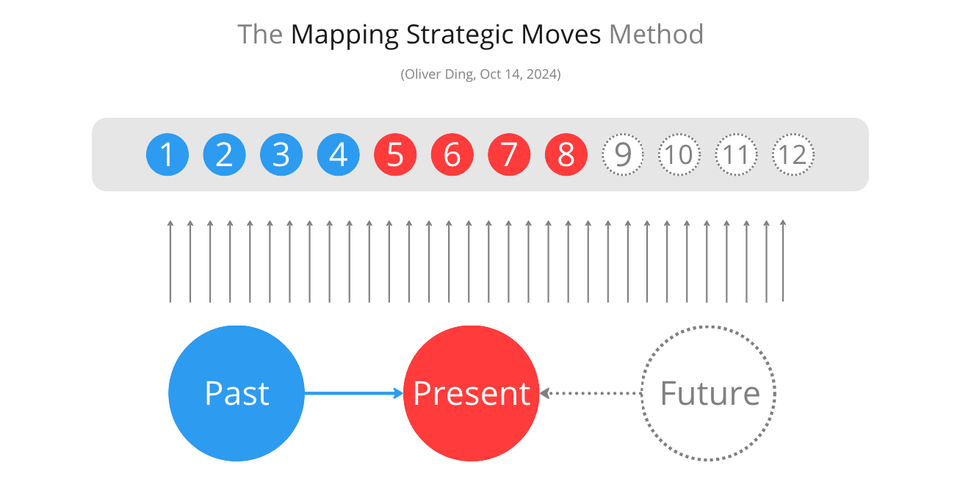 The Mapping Strategic Moves Method

(Oliver Ding, Oct 14, 2024)

1 2 3 4 5 6 7 8 9 10 11 12

Past

Present

Future